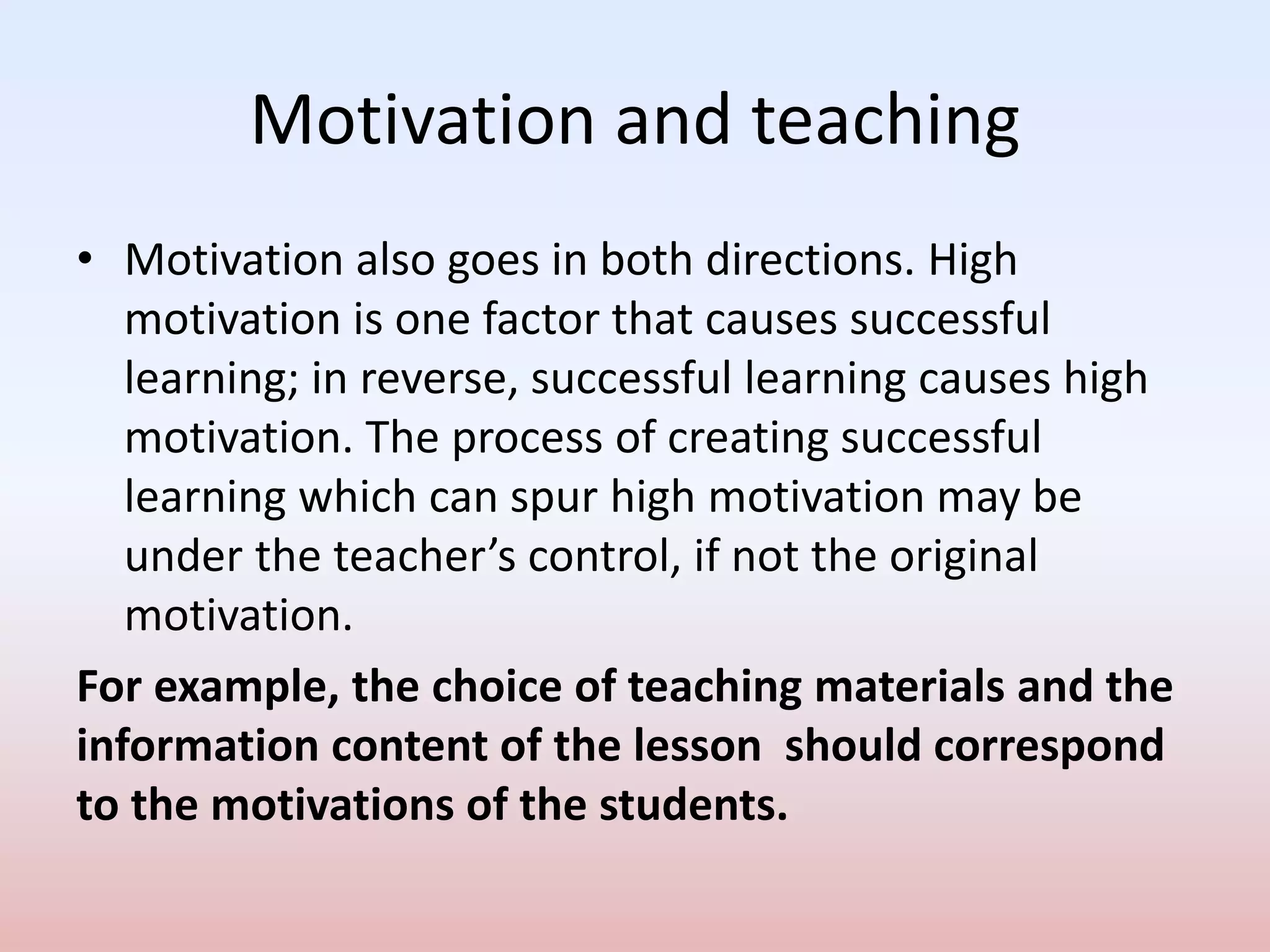 Motivation and teaching

• Motivation also goes in both directions. High motivation is one factor that causes successful learning; in reverse, successful learning causes high motivation. The process of creating successful learning which can spur high motivation may be under the teacher’s control, if not the original motivation.

For example, the choice of teaching materials and the information content of the lesson should correspond to the motivations of the students.